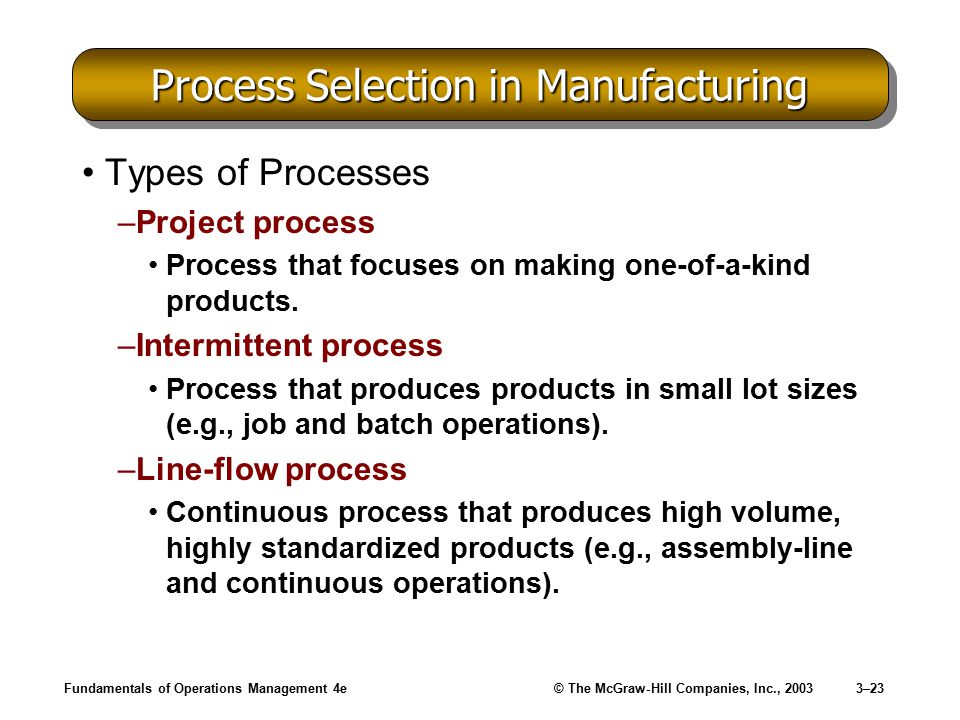 Process Selection in Manufacturing

• Types of Processes

–Project process

• Process that focuses on making one-of-a-kind products.

–Intermittent process

• Process that produces products in small lot sizes (e.g., job and batch operations).

–Line-flow process

• Continuous process that produces high volume, highly standardized products (e.g., assembly-line and continuous operations).

Fundamentals of Operations Management 4e © The McGraw-Hill Companies, Inc., 2003 3–23